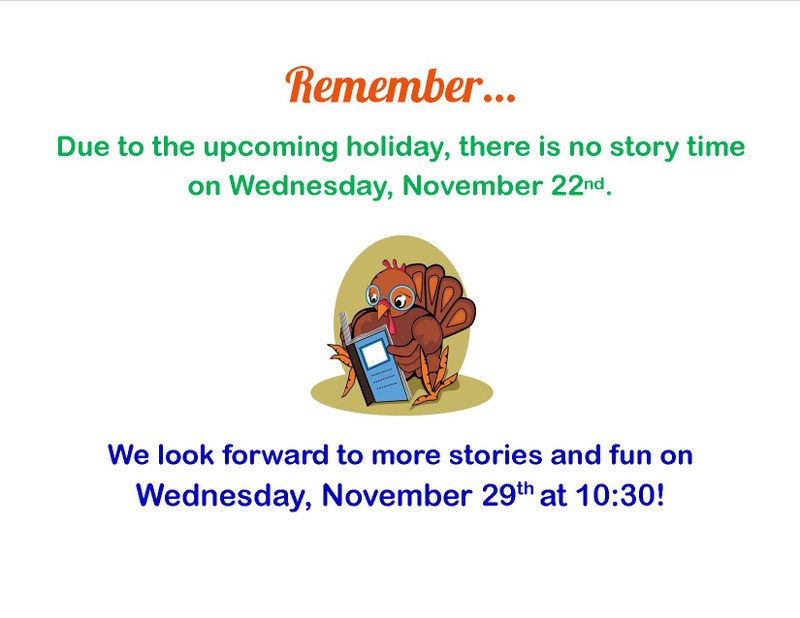 Remember…

Due to the upcoming holiday, there is no story time on Wednesday, November 22nd.

We look forward to more stories and fun on Wednesday, November 29th at 10:30!